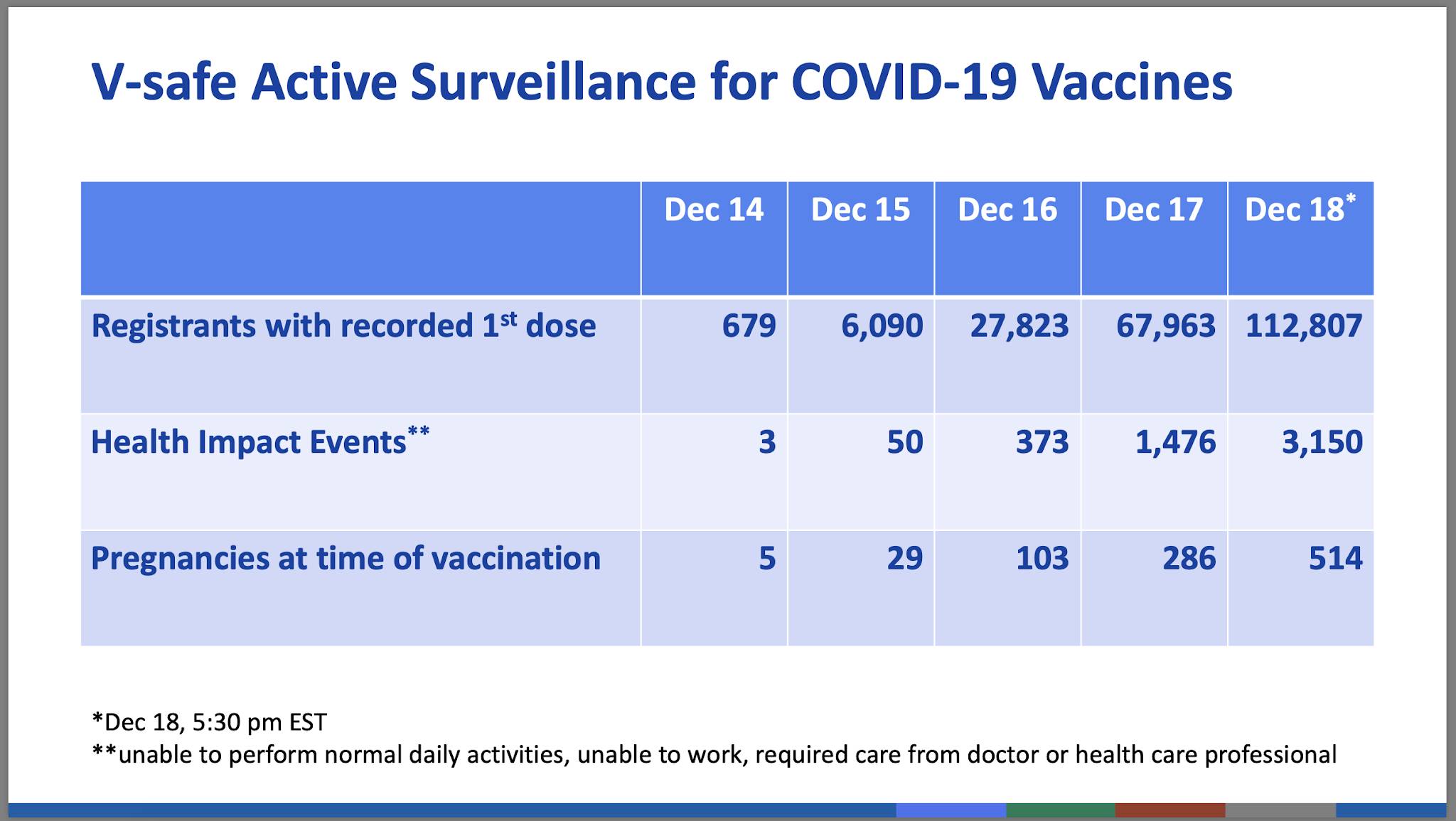 V-safe Active Surveillance for COVID-19 Vaccines

| | Dec 14 | Dec 15 | Dec 16 | Dec 17 | Dec 18* |
|---|---|---|---|---|---|
| Registrants with recorded 1st dose | 679 | 6,090 | 27,823 | 67,963 | 112,807 |
| Health Impact Events** | 3 | 50 | 373 | 1,476 | 3,150 |
| Pregnancies at time of vaccination | 5 | 29 | 103 | 286 | 514 |

*Dec 18, 5:30 pm EST
**unable to perform normal daily activities, unable to work, required care from doctor or health care professional